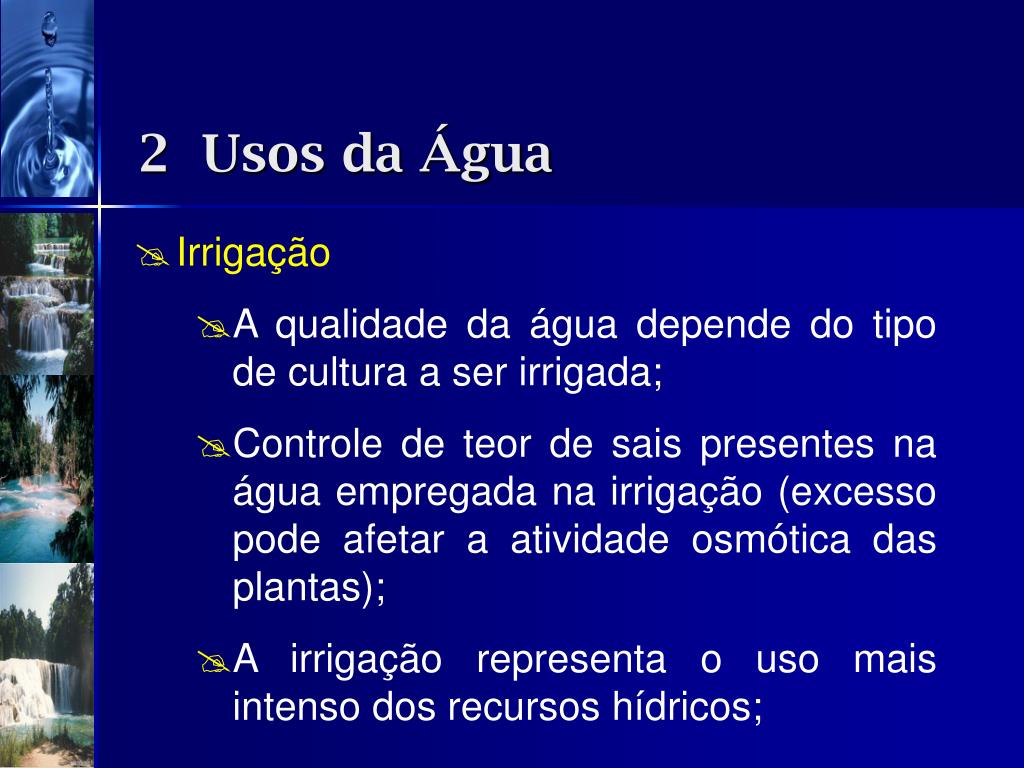 2 Usos da Água

Irrigação

A qualidade da água depende do tipo de cultura a ser irrigada;

Controle de teor de sais presentes na água empregada na irrigação (excesso pode afetar a atividade osmótica das plantas);

A irrigação representa o uso mais intenso dos recursos hídricos;